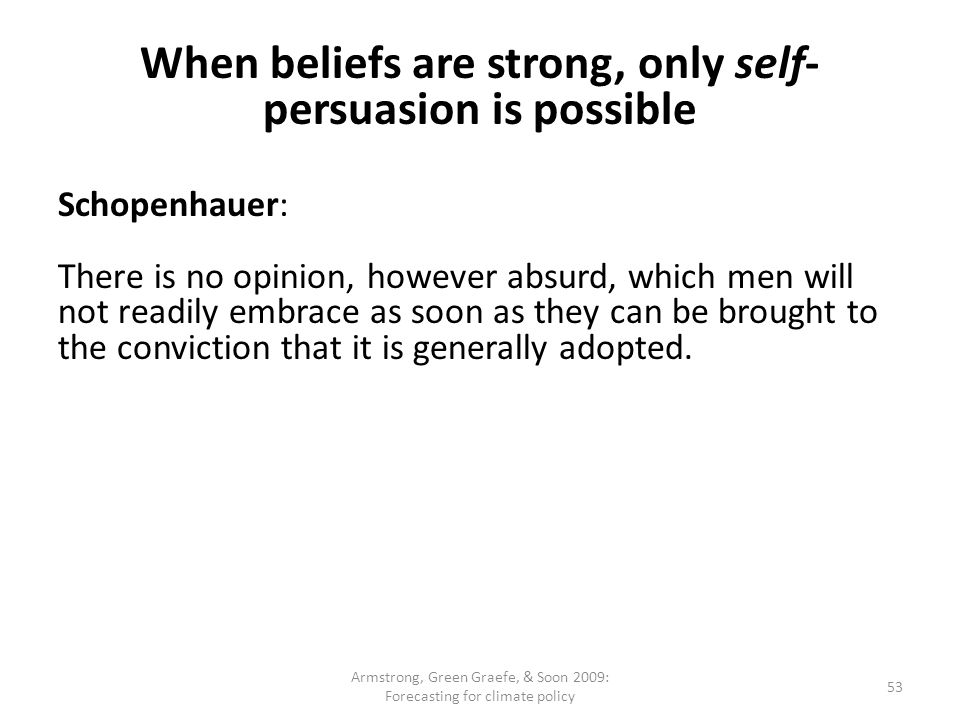 When beliefs are strong, only self-persuasion is possible

Schopenhauer:

There is no opinion, however absurd, which men will not readily embrace as soon as they can be brought to the conviction that it is generally adopted.

Armstrong, Green Graefe, & Soon 2009: Forecasting for climate policy

53